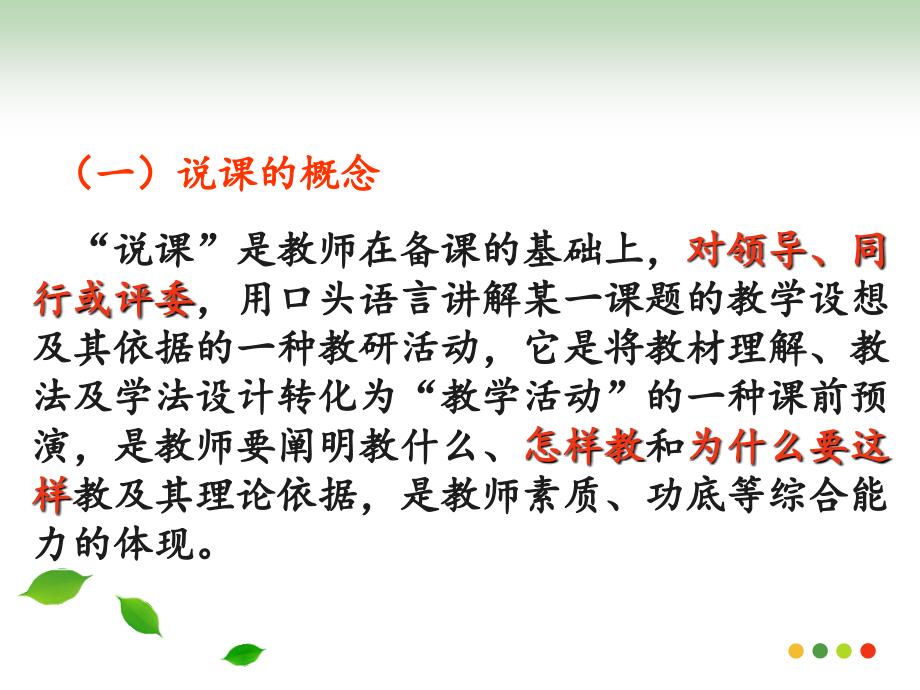 （一）说课的概念

“说课”是教师在备课的基础上，对领导、同行或评委，用口头语言讲解某一课题的教学设想及其依据的一种教研活动，它是将教材理解、教法及学法设计转化为“教学活动”的一种课前预演，是教师要阐明教什么、怎样教和为什么要这样教及其理论依据，是教师素质、功底等综合能力的体现。